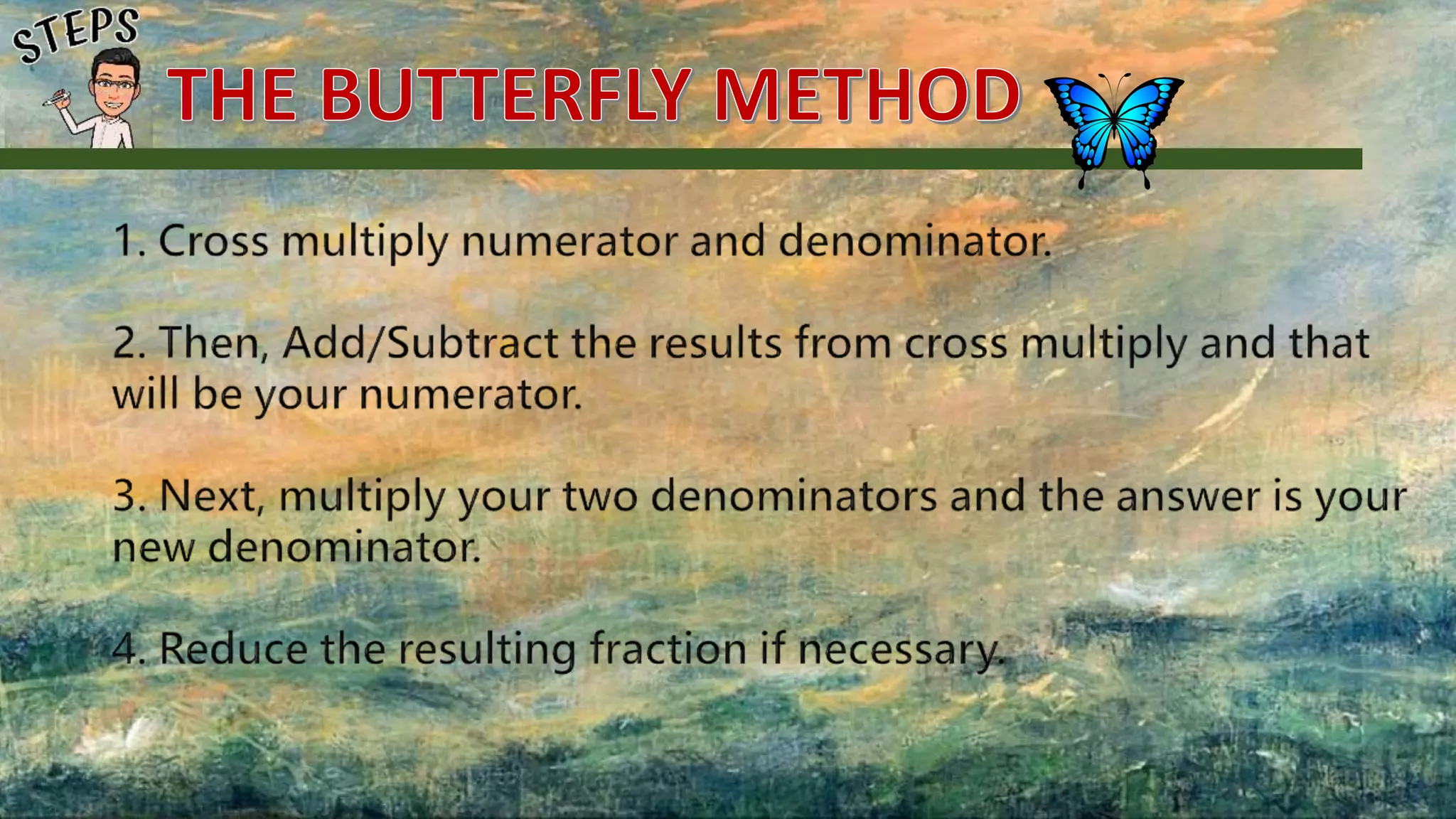 STEPS

THE BUTTERFLY METHOD

1. Cross multiply numerator and denominator.

2. Then, Add/Subtract the results from cross multiply and that will be your numerator.

3. Next, multiply your two denominators and the answer is your new denominator.

4. Reduce the resulting fraction if necessary.